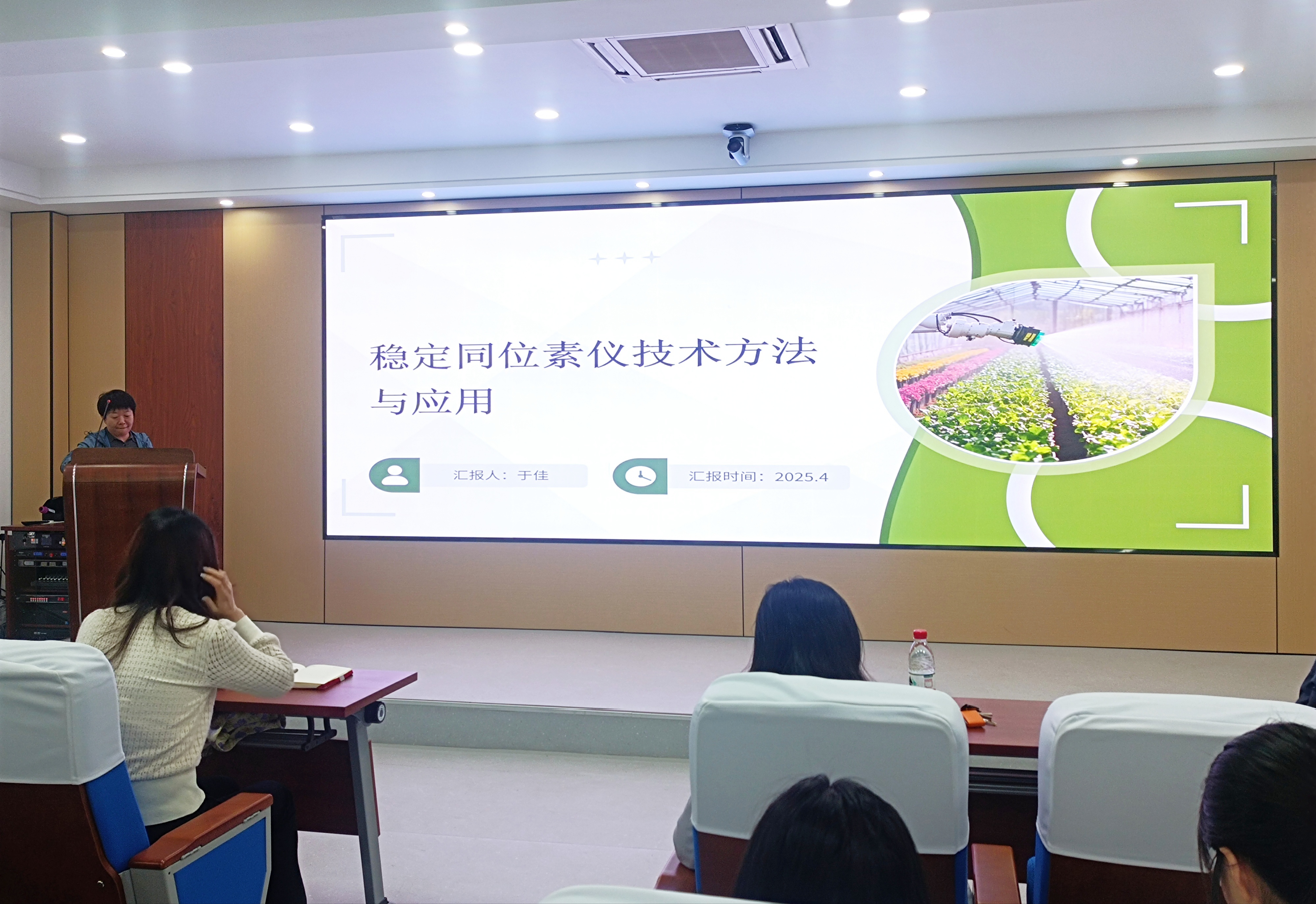 稳定同位素仪技术方法与应用

汇报人：于佳

汇报时间：2025.4